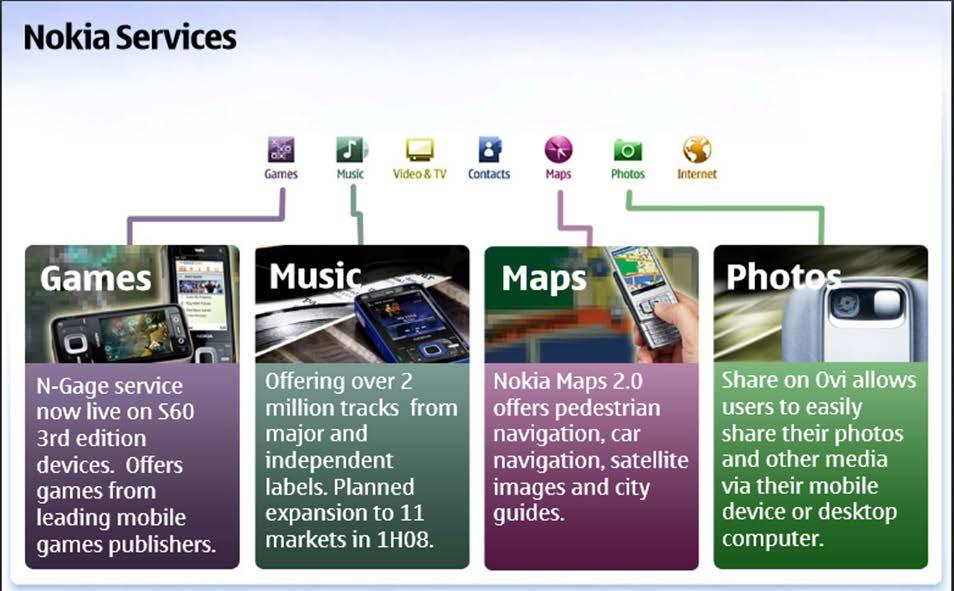 Nokia Services

Games Music Video & TV Contacts Maps Photos Internet

Games

N-Gage service now live on S60 3rd edition devices. Offers games from leading mobile games publishers.

Music

Offering over 2 million tracks from major and independent labels. Planned expansion to 11 markets in 1H08.

Maps

Nokia Maps 2.0 offers pedestrian navigation, car navigation, satellite images and city guides.

Photos

Share on Ovi allows users to easily share their photos and other media via their mobile device or desktop computer.